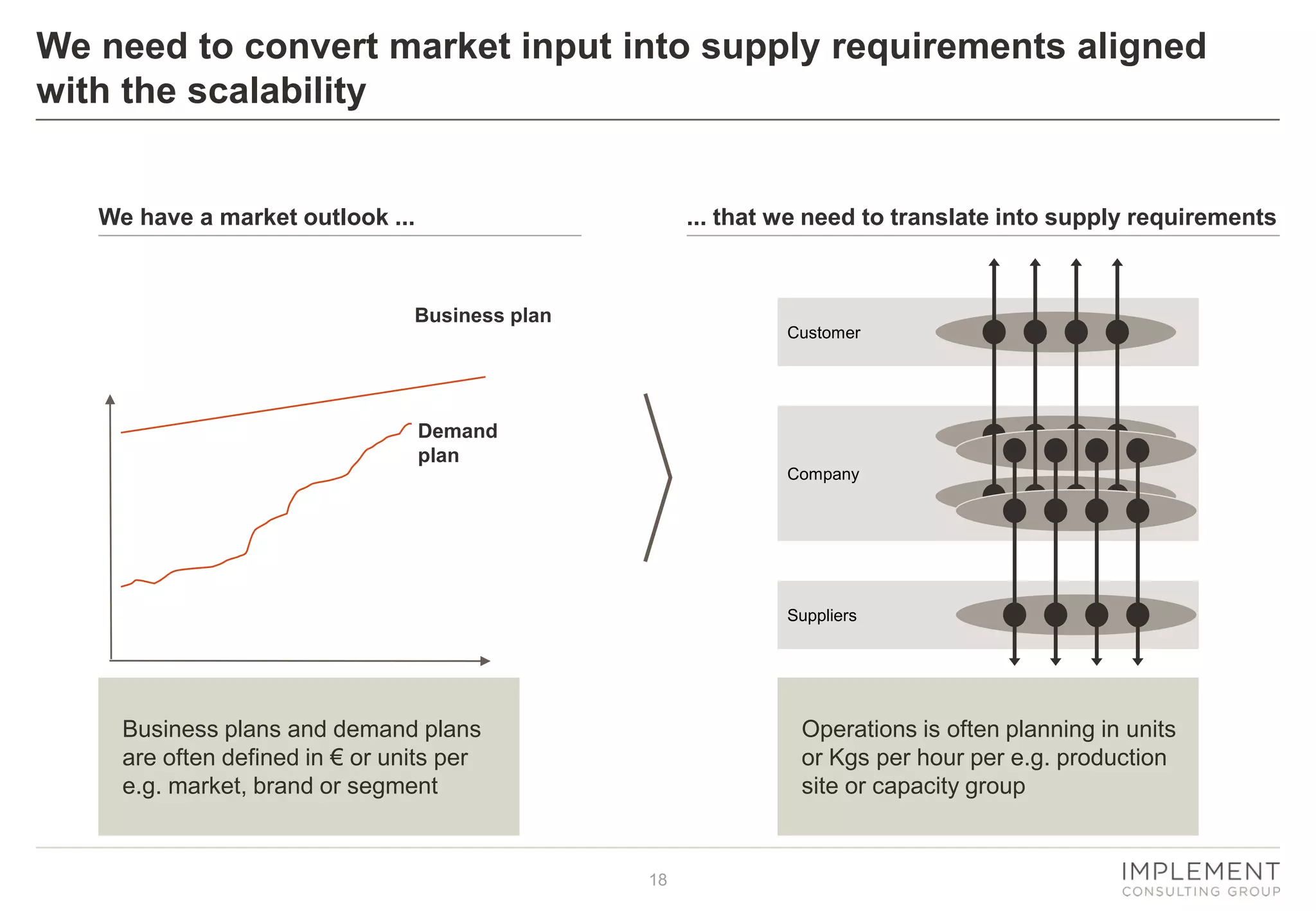 We need to convert market input into supply requirements aligned with the scalability

We have a market outlook ...

Business plan

Demand plan

Business plans and demand plans are often defined in € or units per e.g. market, brand or segment

... that we need to translate into supply requirements

Customer

Company

Suppliers

Operations is often planning in units or Kgs per hour per e.g. production site or capacity group

18

IMPLEMENT
CONSULTING GROUP